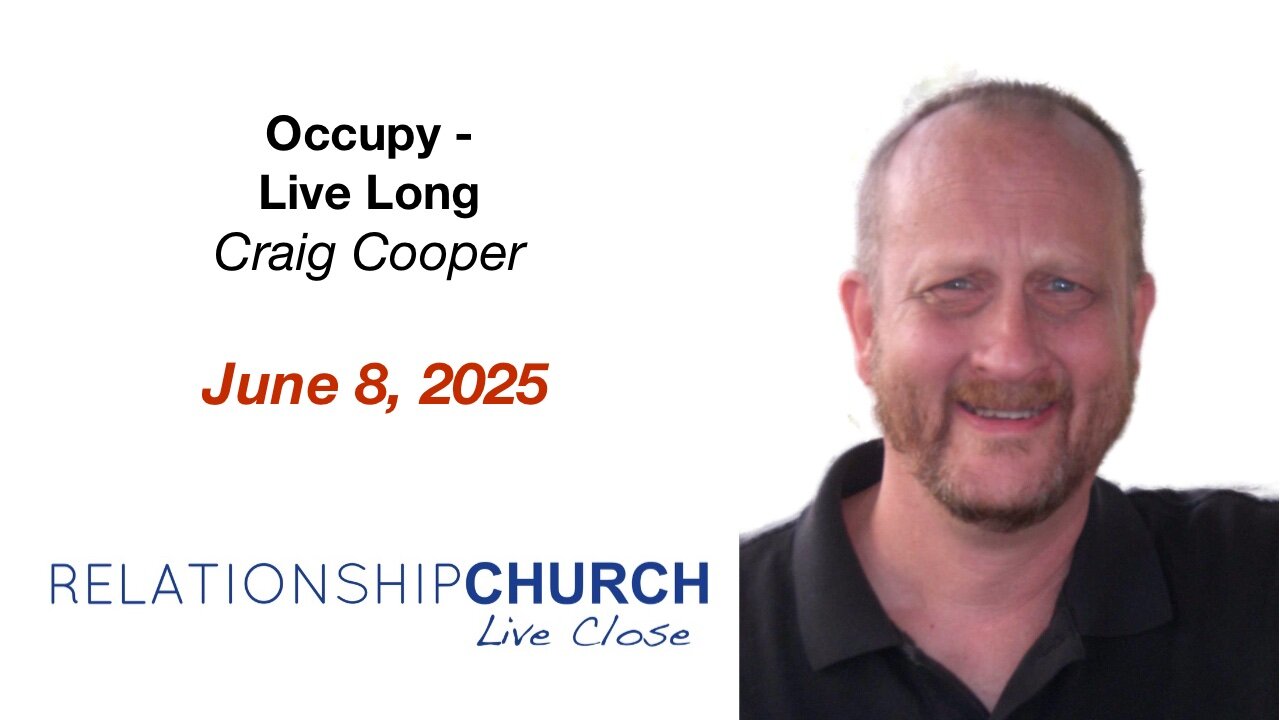 Occupy -
Live Long
Craig Cooper

June 8, 2025

RELATIONSHIPCHURCH
Live Close